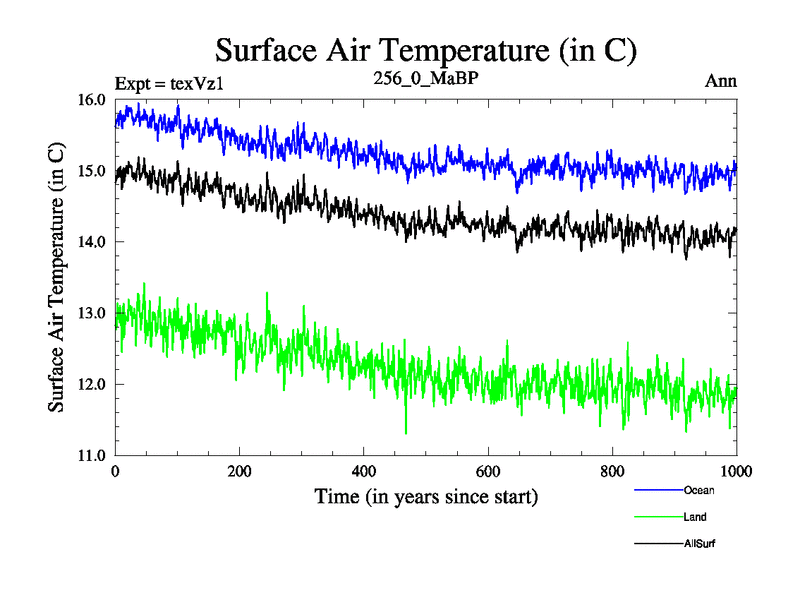 Surface Air Temperature (in C)

Expt = texVz1

256_0_MaBP

Ann

Surface Air Temperature (in C)

16.0
15.0
14.0
13.0
12.0
11.0

0
200
400
600
800
1000

Time (in years since start)

Ocean
Land
AllSurf